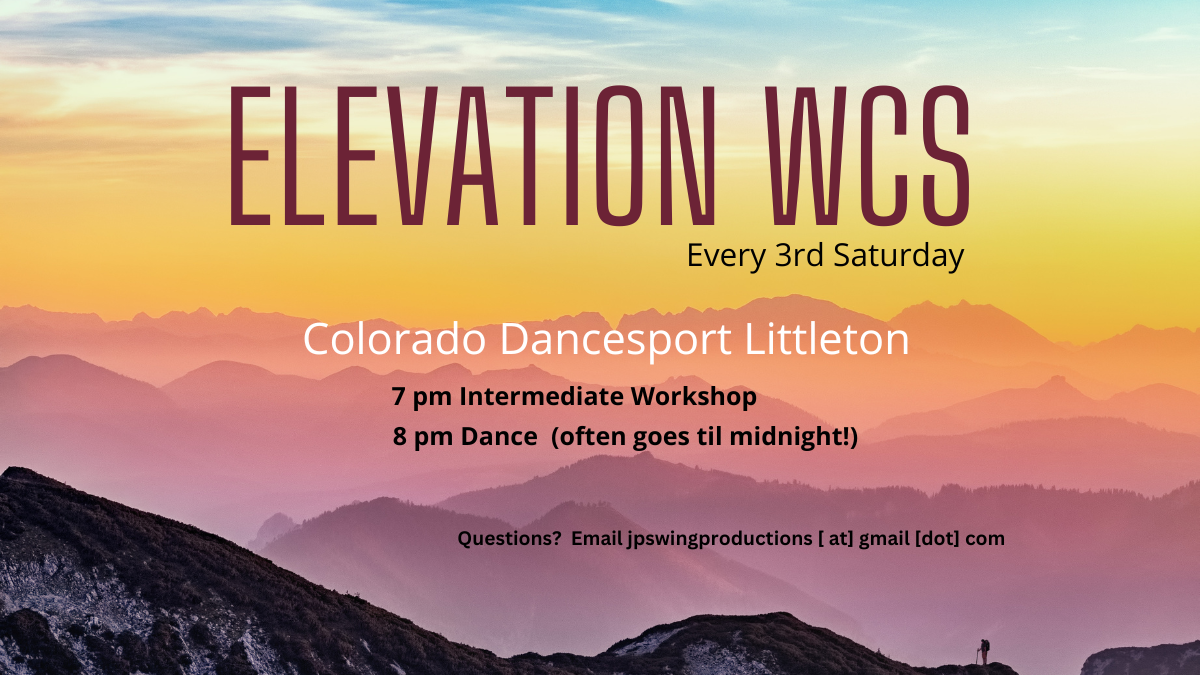 ELEVATION WCS

Every 3rd Saturday

Colorado Dancesport Littleton

7 pm Intermediate Workshop

8 pm Dance (often goes til midnight!)

Questions? Email jpswingproductions [ at] gmail [dot] com